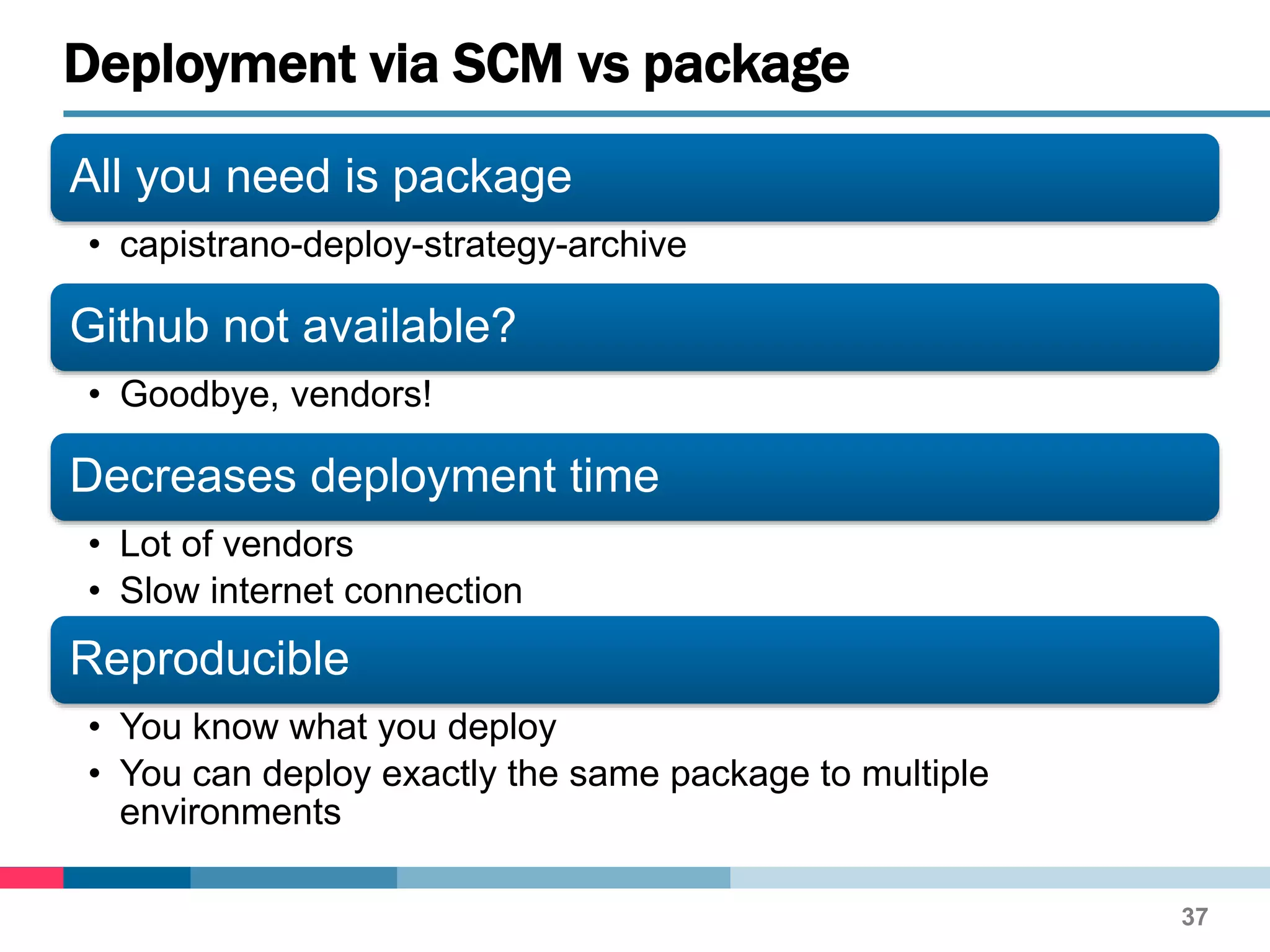 Deployment via SCM vs package

All you need is package

• capistrano-deploy-strategy-archive

Github not available?

• Goodbye, vendors!

Decreases deployment time

• Lot of vendors
• Slow internet connection

Reproducible

• You know what you deploy
• You can deploy exactly the same package to multiple environments

37